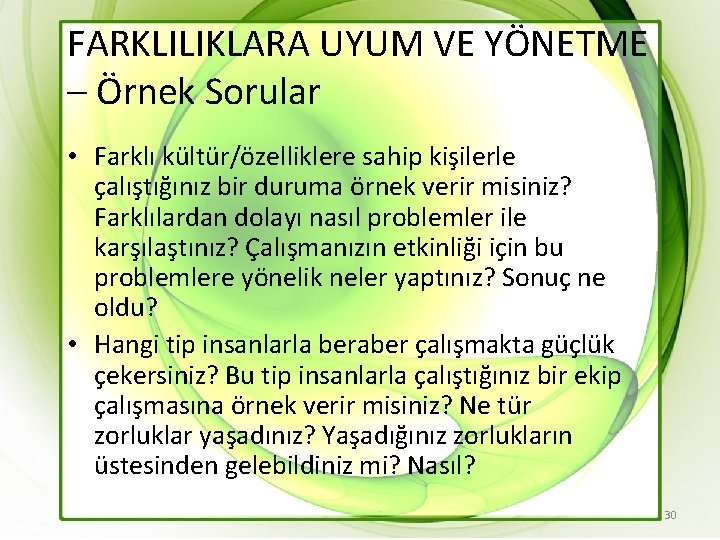 FARKLILIKLARA UYUM VE YÖNETME – Örnek Sorular

• Farklı kültür/özelliklere sahip kişilerle çalıştığınız bir duruma örnek verir misiniz? Farklılardan dolayı nasıl problemler ile karşılaştınız? Çalışmanızın etkinliği için bu problemlere yönelik neler yaptınız? Sonuç ne oldu?

• Hangi tip insanlarla beraber çalışmakta güçlük çekersiniz? Bu tip insanlarla çalıştığınız bir ekip çalışmasına örnek verir misiniz? Ne tür zorluklar yaşadınız? Yaşadığınız zorlukların üstesinden gelebildiniz mi? Nasıl?

30